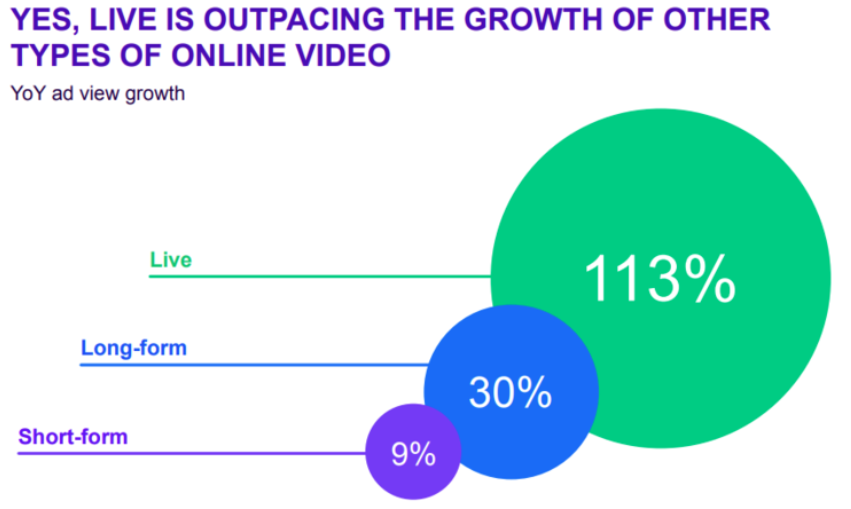 YES, LIVE IS OUTPACING THE GROWTH OF OTHER TYPES OF ONLINE VIDEO
YoY ad view growth

Live
113%
Long-form
30%
Short-form
9%